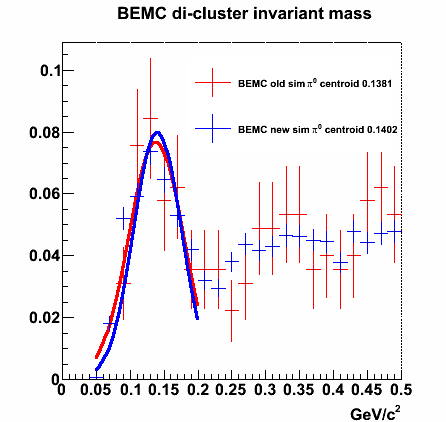 BEMC di-cluster invariant mass

BEMC old sim $\pi^0$ centroid 0.1381

BEMC new sim $\pi^0$ centroid 0.1402

0.1
0.08
0.06
0.04
0.02
0

0 0.05 0.1 0.15 0.2 0.25 0.3 0.35 0.4 0.45 0.5

GeV/$c^2$